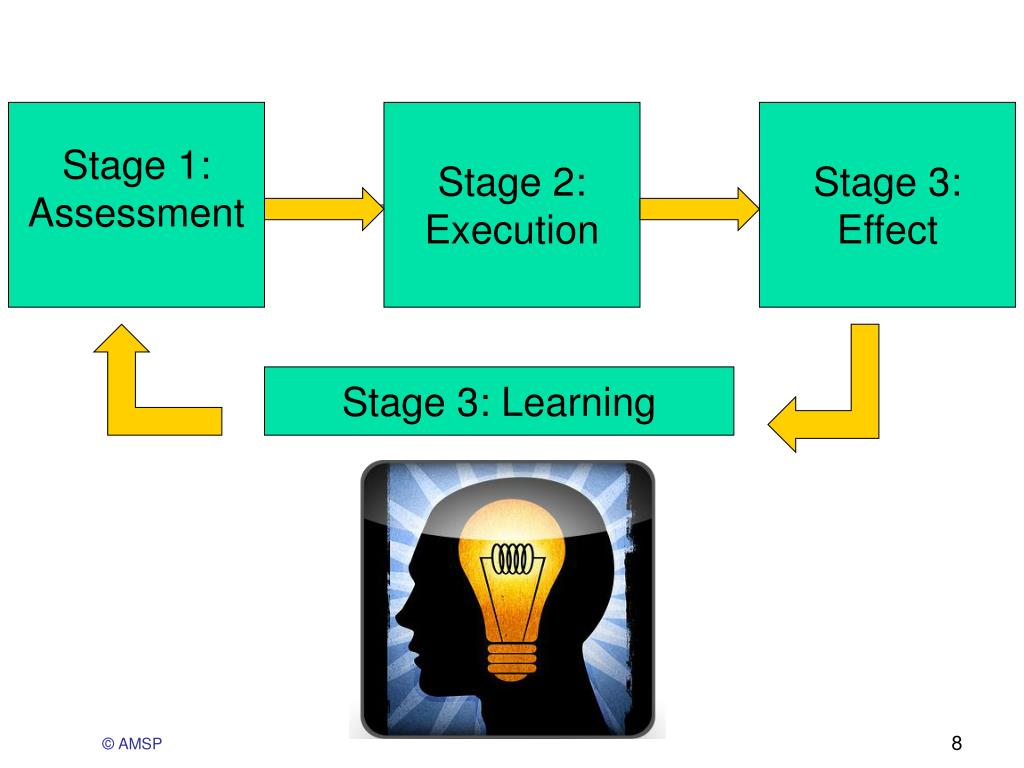 Stage 1: Assessment

Stage 2: Execution

Stage 3: Effect

Stage 3: Learning

© AMSP

8